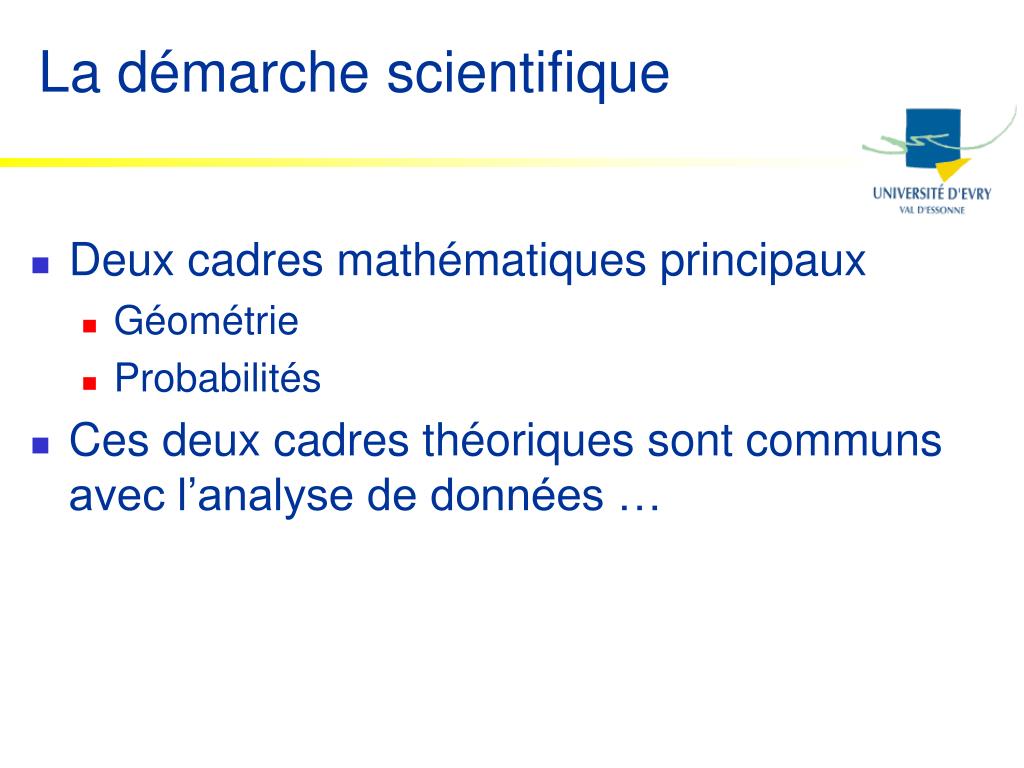 La démarche scientifique

UNIVERSITÉ D'EVRY
VAL D'ESSONNE

- Deux cadres mathématiques principaux
  - Géométrie
  - Probabilités
- Ces deux cadres théoriques sont communs avec l'analyse de données …